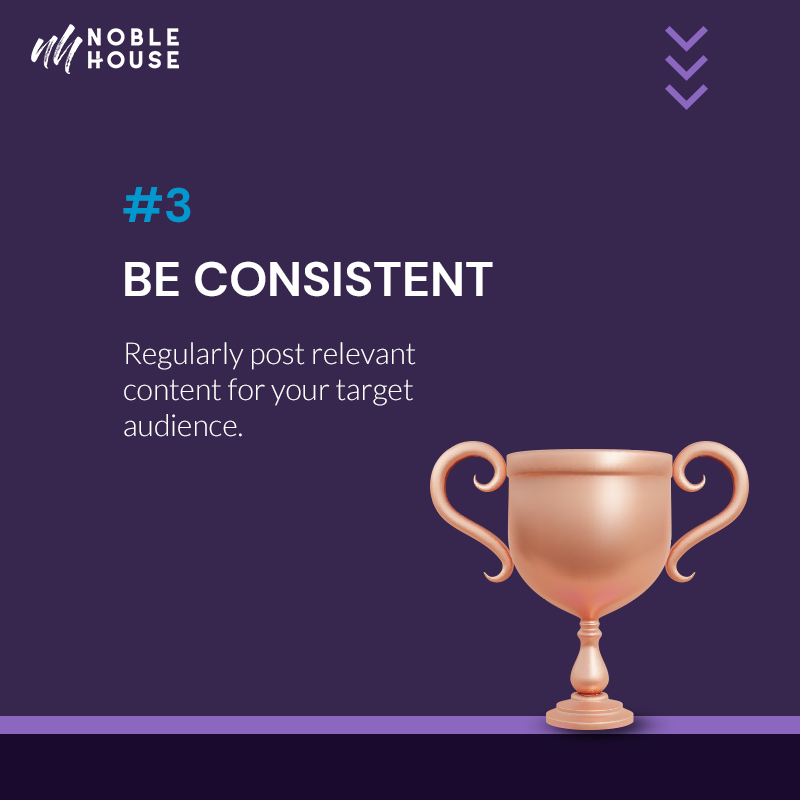 nh NOBLE HOUSE

#3

BE CONSISTENT

Regularly post relevant content for your target audience.